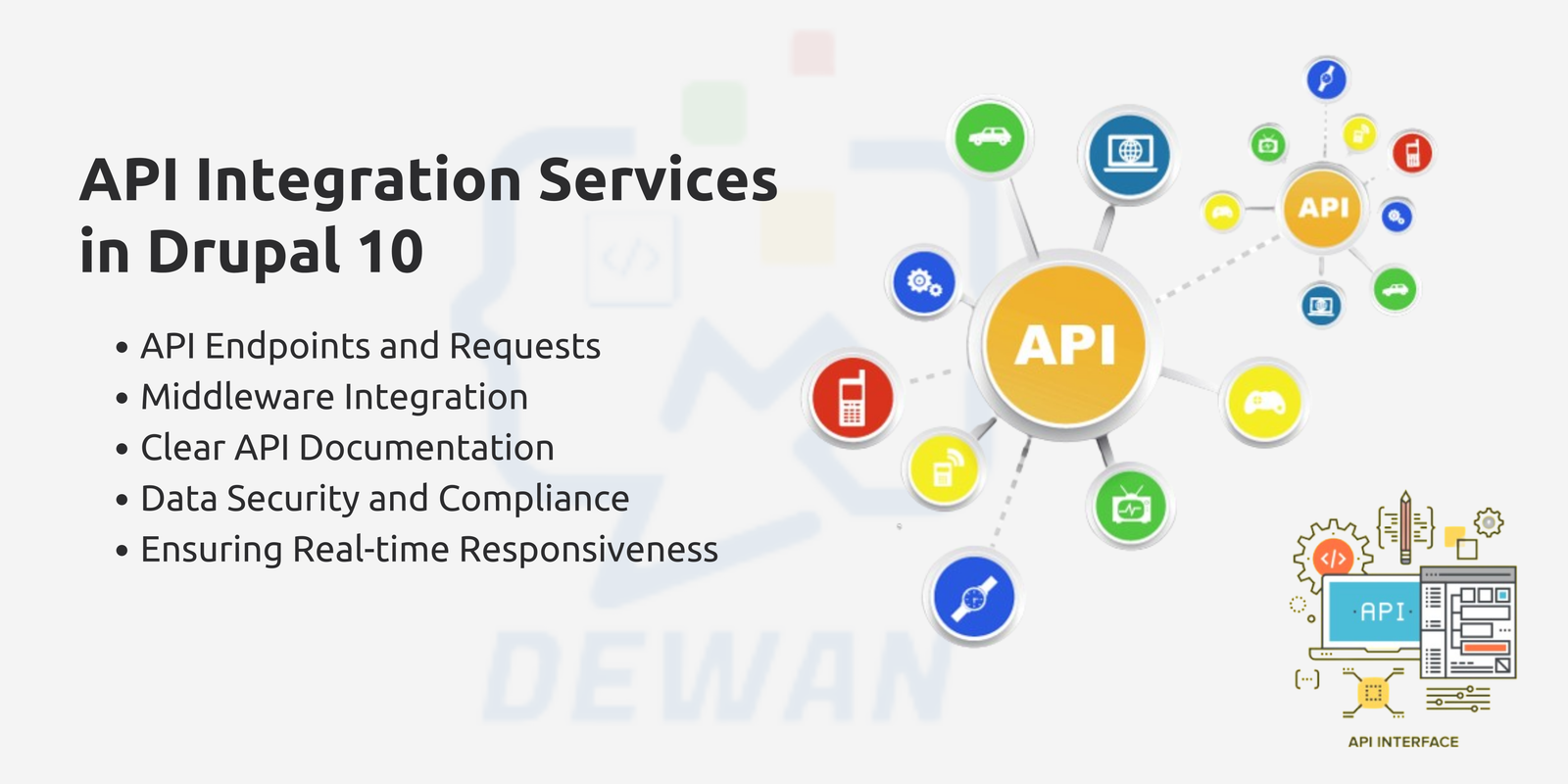 API Integration Services in Drupal 10

• API Endpoints and Requests
• Middleware Integration
• Clear API Documentation
• Data Security and Compliance
• Ensuring Real-time Responsiveness

DEWAN

API

API

API

API INTERFACE